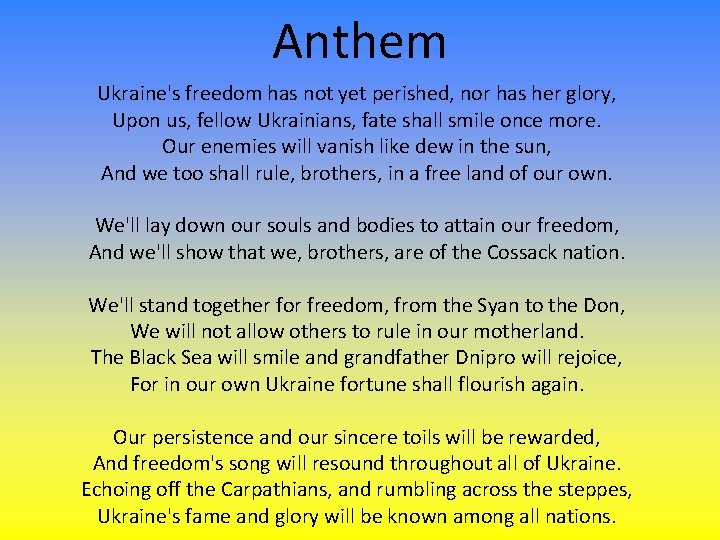 Anthem

Ukraine's freedom has not yet perished, nor has her glory,
Upon us, fellow Ukrainians, fate shall smile once more.
Our enemies will vanish like dew in the sun,
And we too shall rule, brothers, in a free land of our own.

We'll lay down our souls and bodies to attain our freedom,
And we'll show that we, brothers, are of the Cossack nation.

We'll stand together for freedom, from the Syan to the Don,
We will not allow others to rule in our motherland.
The Black Sea will smile and grandfather Dnipro will rejoice,
For in our own Ukraine fortune shall flourish again.

Our persistence and our sincere toils will be rewarded,
And freedom's song will resound throughout all of Ukraine.
Echoing off the Carpathians, and rumbling across the steppes,
Ukraine's fame and glory will be known among all nations.